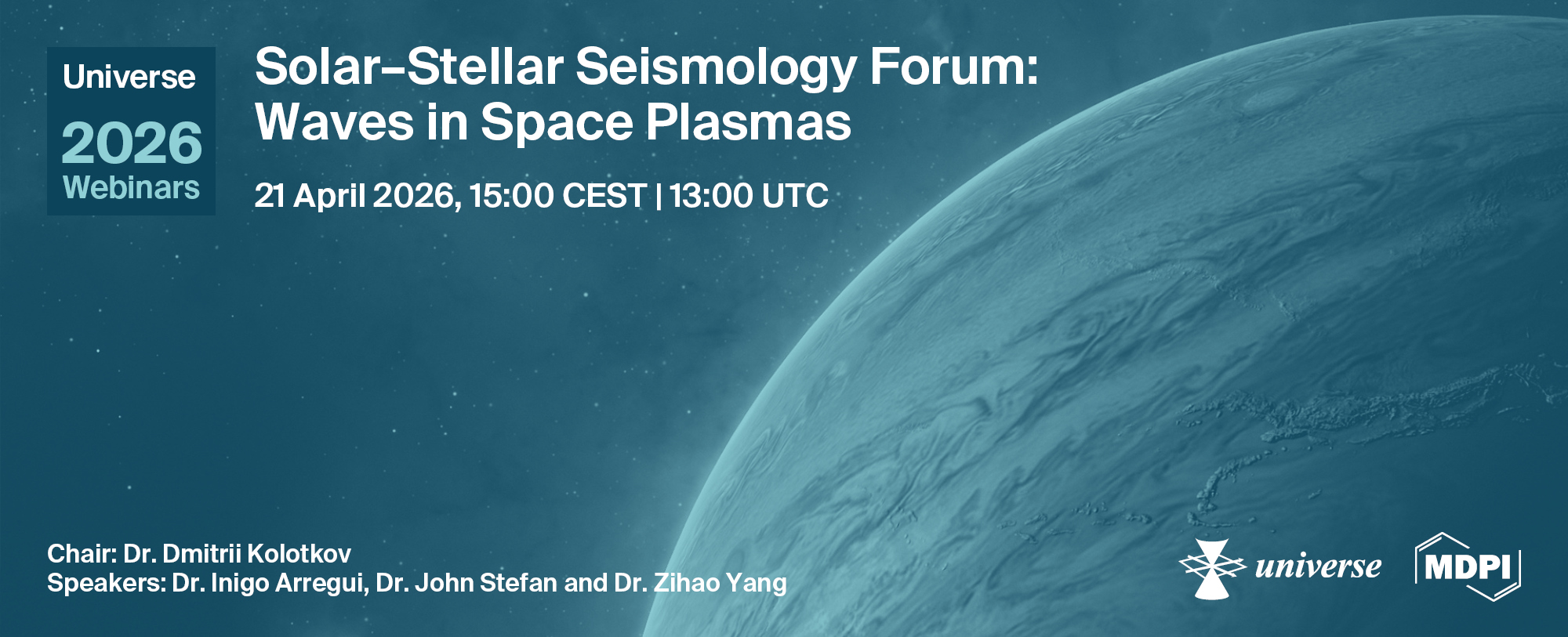 Universe
2026
Webinars

Solar–Stellar Seismology Forum: Waves in Space Plasmas

21 April 2026, 15:00 CEST | 13:00 UTC

Chair: Dr. Dmitrii Kolotkov
Speakers: Dr. Inigo Arregui, Dr. John Stefan and Dr. Zihao Yang

universe

MDPI